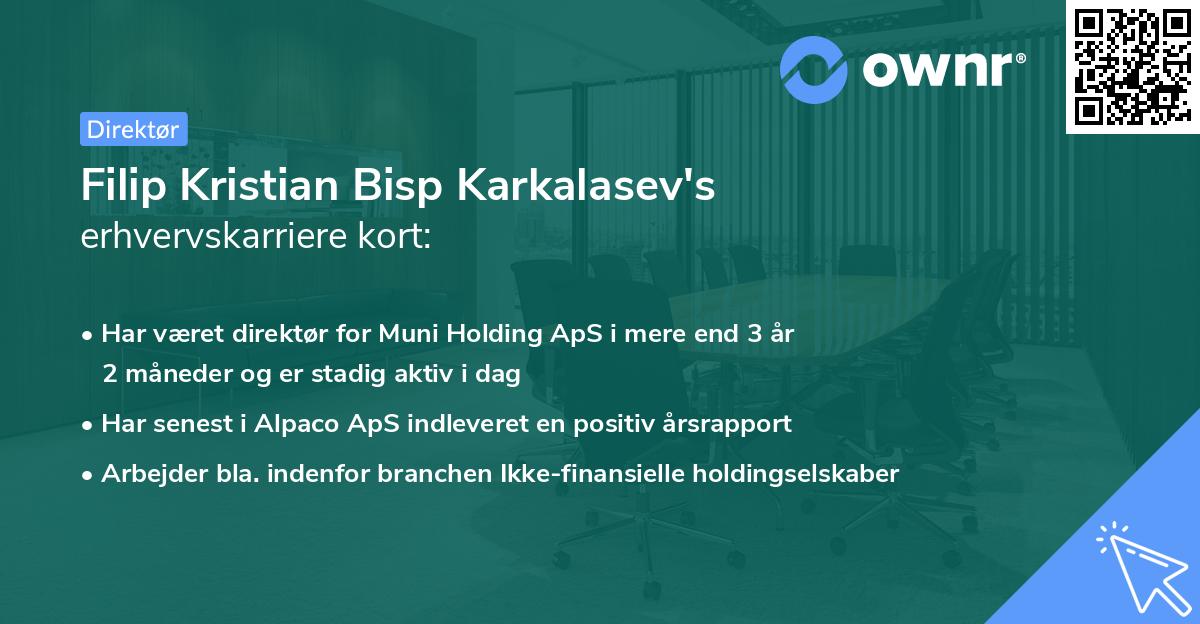 ownr®

Direktør

Filip Kristian Bisp Karkalasev's erhvervskarriere kort:

• Har været direktør for Muni Holding ApS i mere end 3 år 2 måneder og er stadig aktiv i dag

• Har senest i Alpaco ApS indleveret en positiv årsrapport

• Arbejder bla. indenfor branchen Ikke-finansielle holdingselskaber